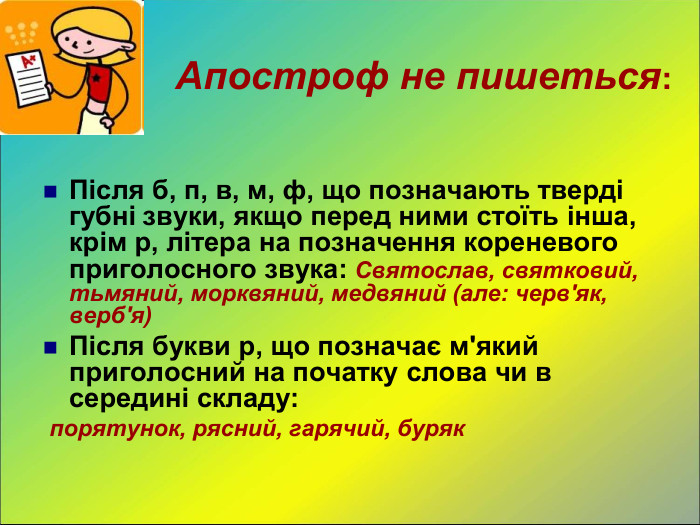 A+

Апостроф не пишеться:

Після б, п, в, м, ф, що позначають тверді губні звуки, якщо перед ними стоїть інша, крім р, літера на позначення кореневого приголосного звука: Святослав, святковий, тьмяний, морквяний, медвяний (але: черв'як, верб'я)

Після букви р, що позначає м'який приголосний на початку слова чи в середині складу:
порятунок, рясний, гарячий, буряк